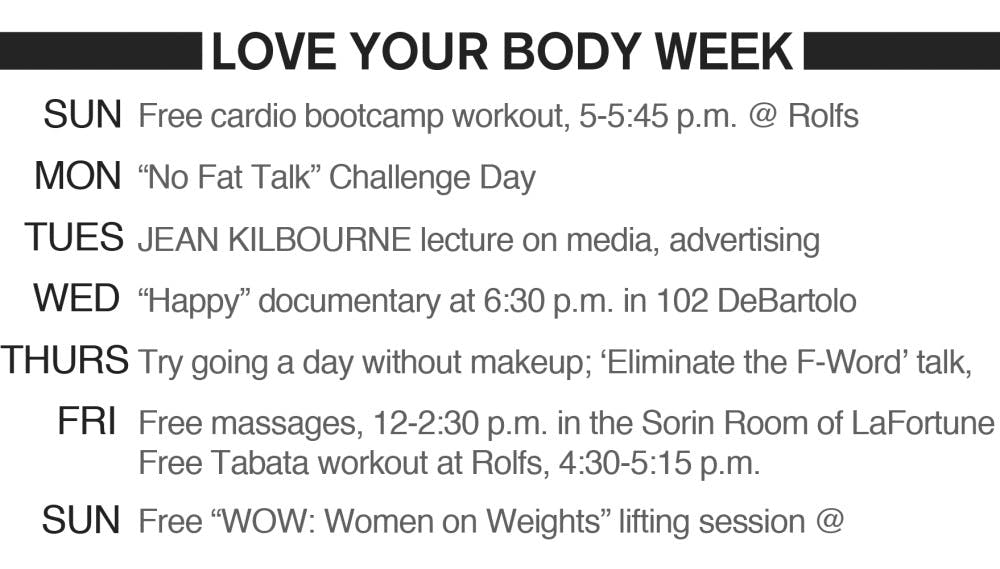 LOVE YOUR BODY WEEK

SUN Free cardio bootcamp workout, 5-5:45 p.m. @ Rolfs

MON “No Fat Talk” Challenge Day

TUES JEAN KILBOURNE lecture on media, advertising

WED “Happy” documentary at 6:30 p.m. in 102 DeBartolo

THURS Try going a day without makeup; ‘Eliminate the F-Word’ talk,

FRI Free massages, 12-2:30 p.m. in the Sorin Room of LaFortune
Free Tabata workout at Rolfs, 4:30-5:15 p.m.

SUN Free “WOW: Women on Weights” lifting session @